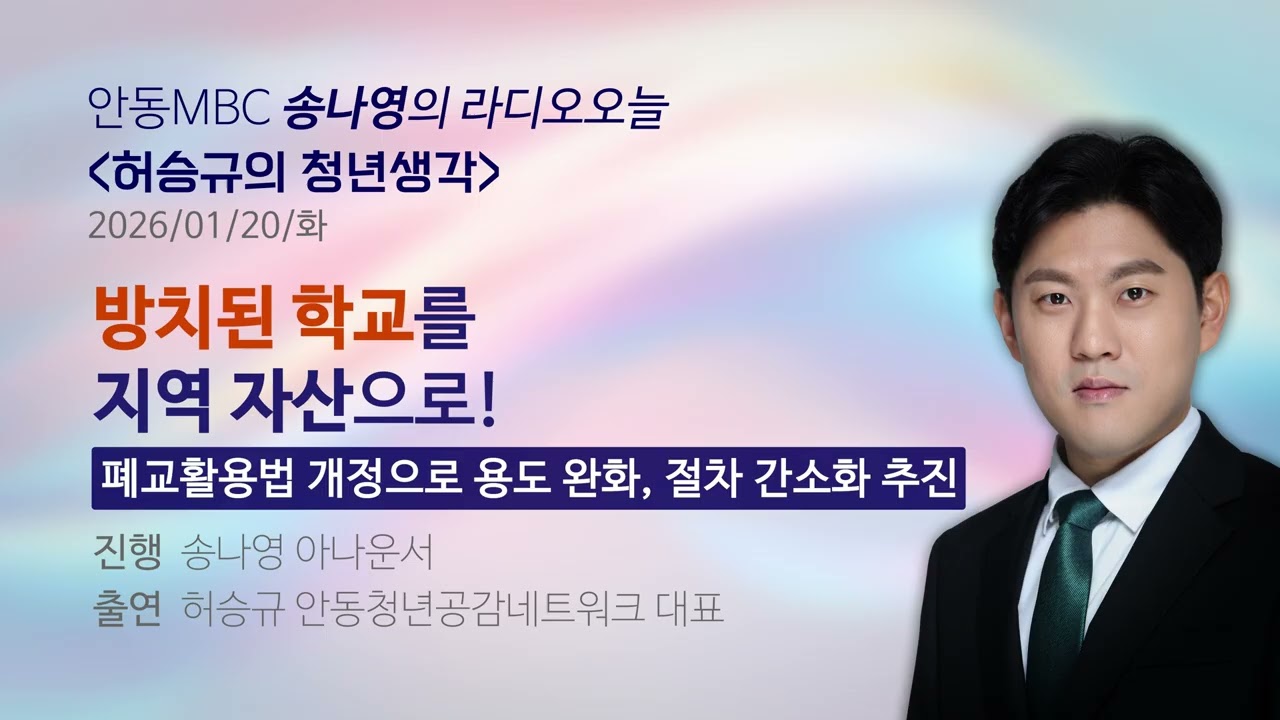 안동MBC 송나영의 라디오오늘
<허승규의 청년생각>
2026/01/20/화

방치된 학교를
지역 자산으로!

폐교활용법 개정으로 용도 완화, 절차 간소화 추진

진행 송나영 아나운서
출연 허승규 안동청년공감네트워크 대표